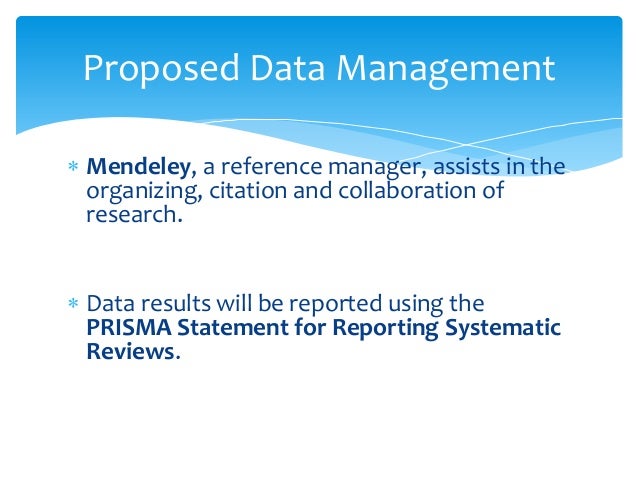 Proposed Data Management

* Mendeley, a reference manager, assists in the organizing, citation and collaboration of research.

* Data results will be reported using the PRISMA Statement for Reporting Systematic Reviews.